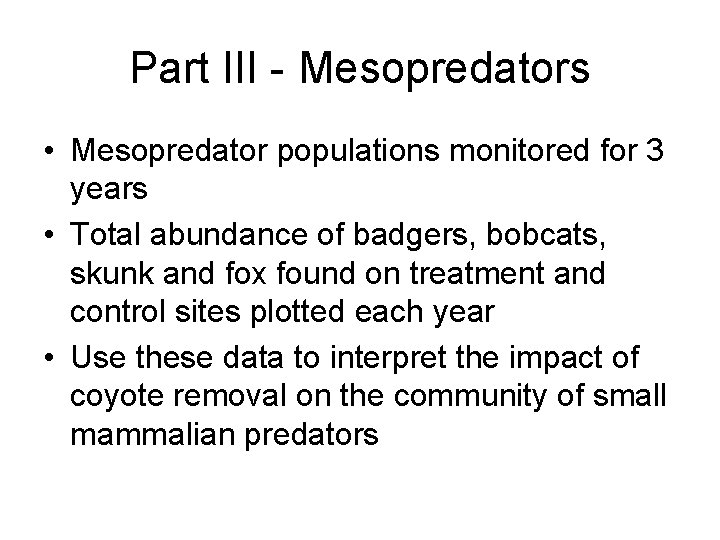 Part III - Mesopredators

• Mesopredator populations monitored for 3 years
• Total abundance of badgers, bobcats, skunk and fox found on treatment and control sites plotted each year
• Use these data to interpret the impact of coyote removal on the community of small mammalian predators